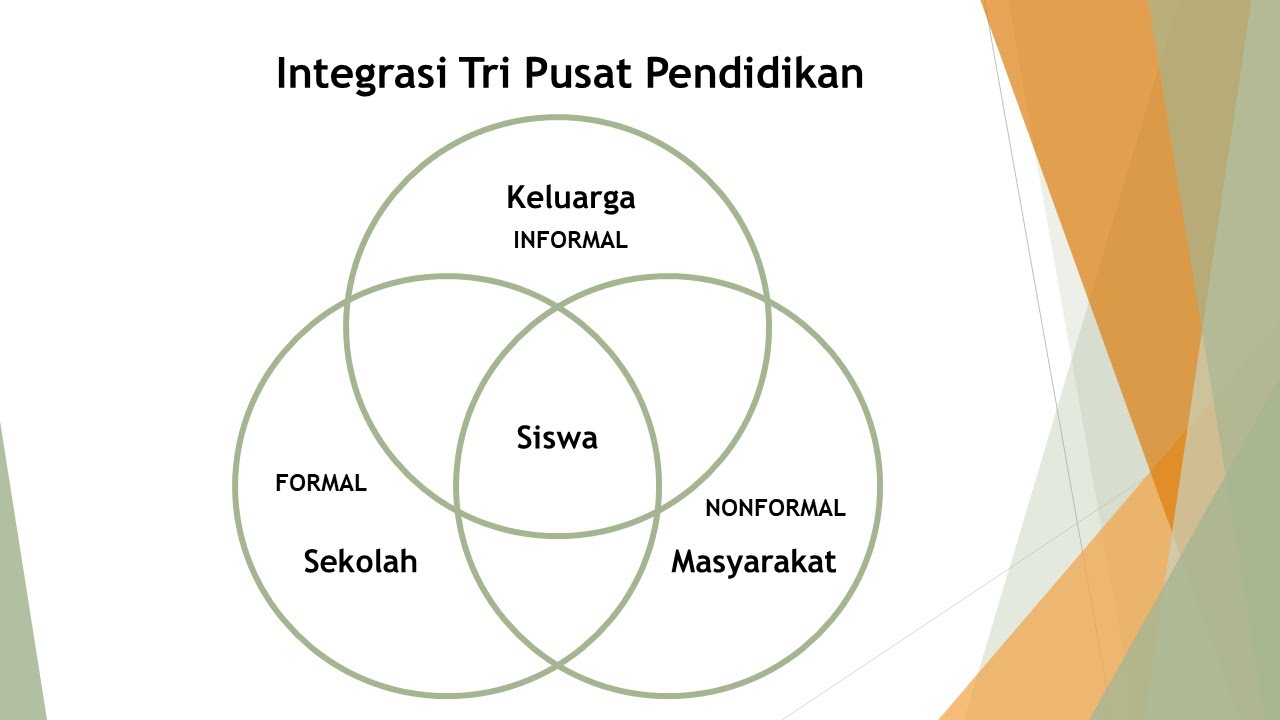 Integrasi Tri Pusat Pendidikan

Keluarga
INFORMAL

Siswa

FORMAL

Sekolah

NONFORMAL

Masyarakat